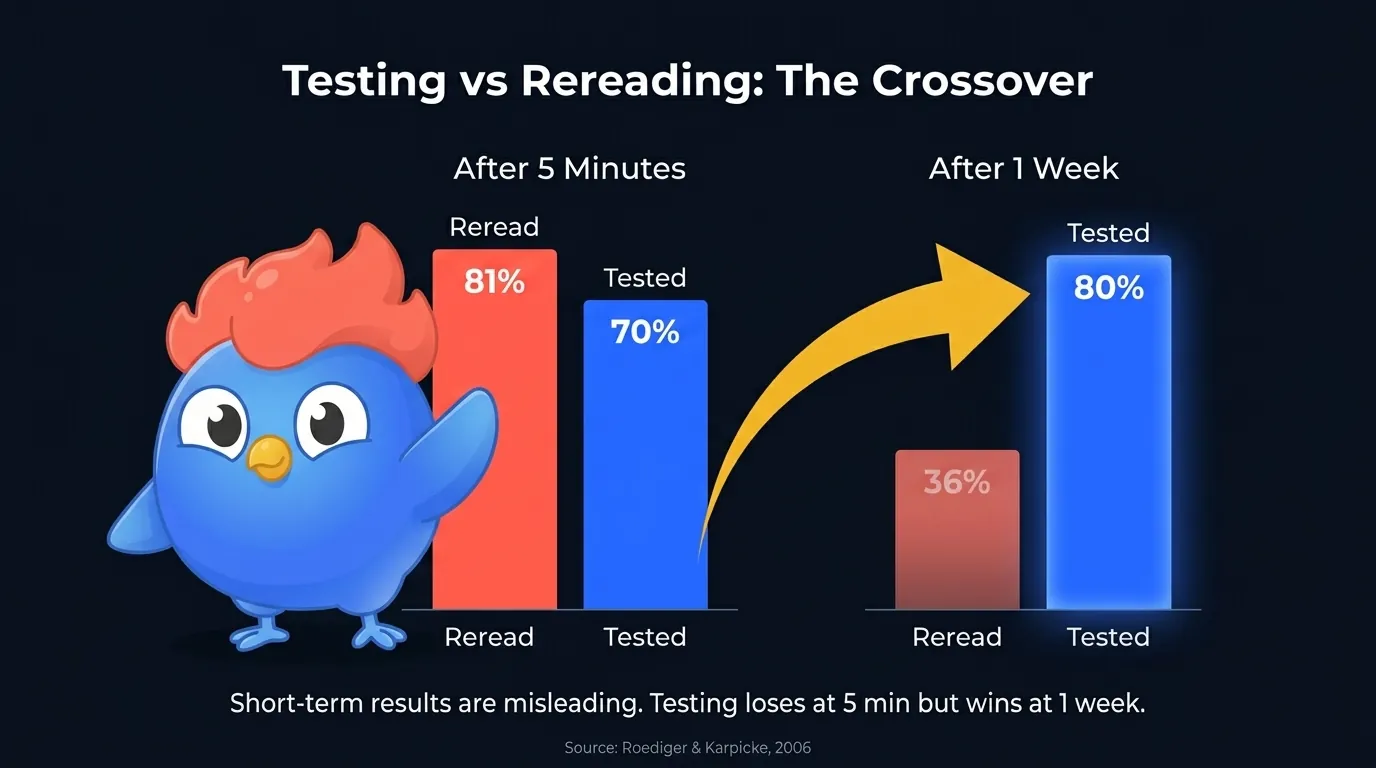 Testing vs Rereading: The Crossover

After 5 Minutes

Reread
81%

Tested
70%

Reread Tested

After 1 Week

Tested
80%

36%

Reread Tested

Short-term results are misleading. Testing loses at 5 min but wins at 1 week.

Source: Roediger & Karpicke, 2006